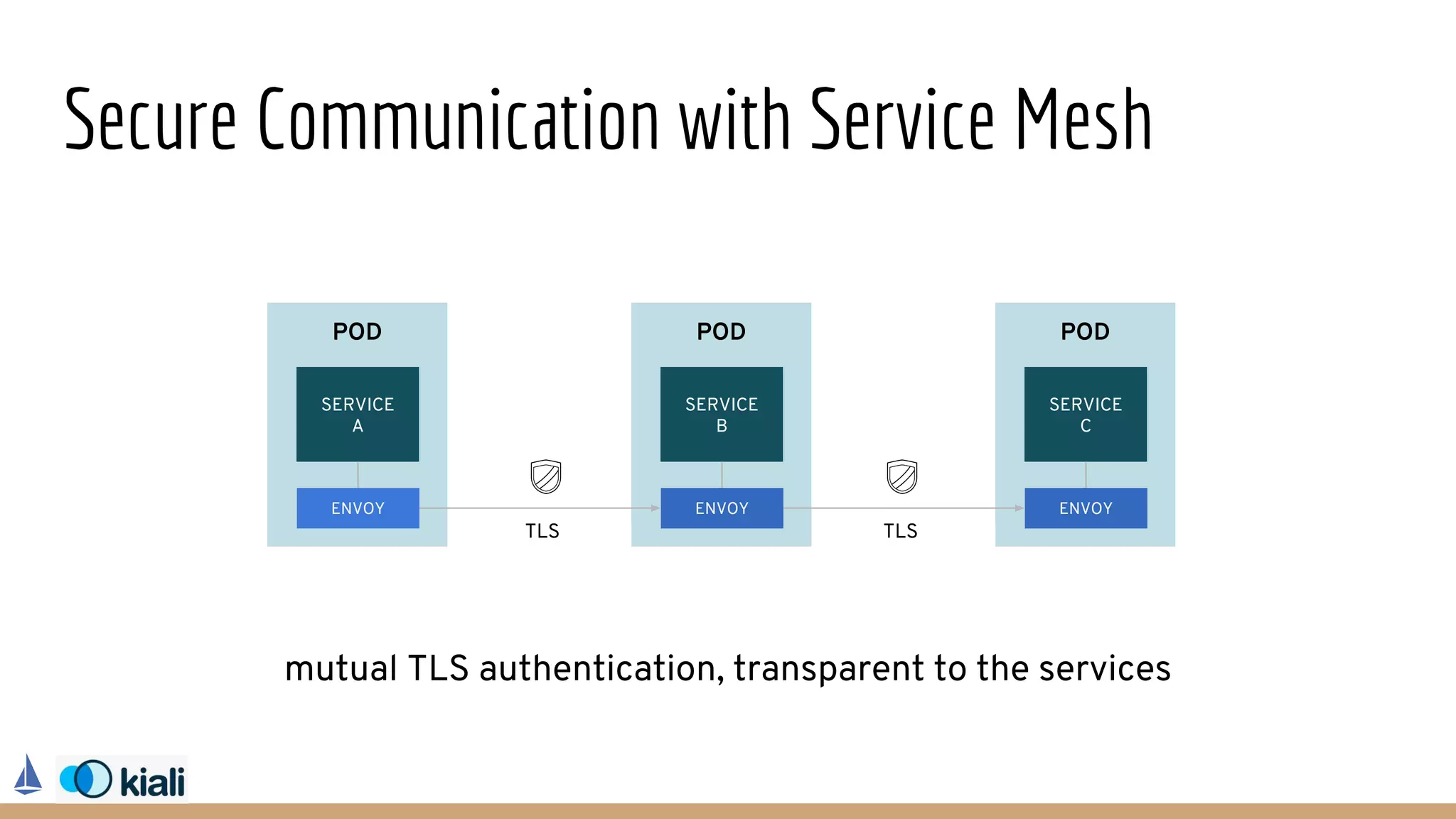 Secure Communication with Service Mesh

POD

SERVICE A

ENVOY

TLS

POD

SERVICE B

ENVOY

TLS

POD

SERVICE C

ENVOY

mutual TLS authentication, transparent to the services

kiali